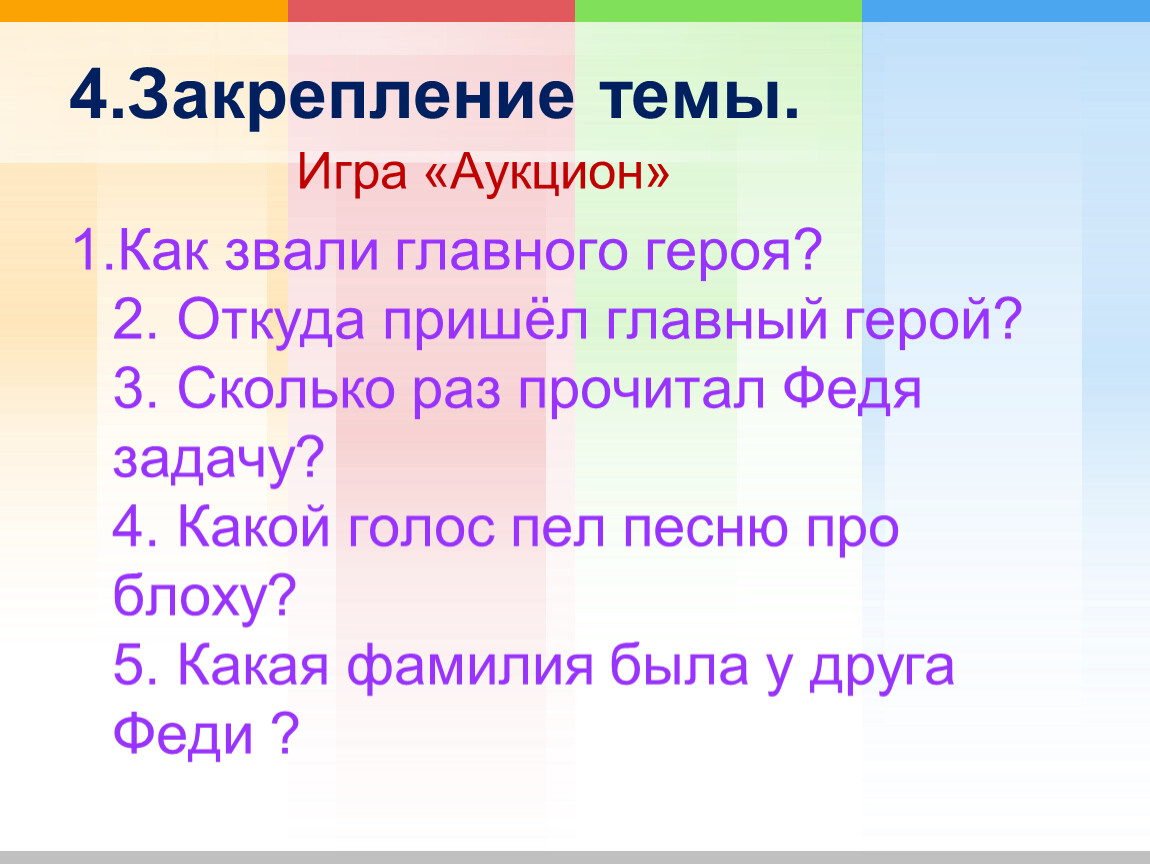 4.Закрепление темы.

Игра «Аукцион»

1.Как звали главного героя?
2. Откуда пришёл главный герой?
3. Сколько раз прочитал Федя задачу?
4. Какой голос пел песню про блоху?
5. Какая фамилия была у друга Феди ?